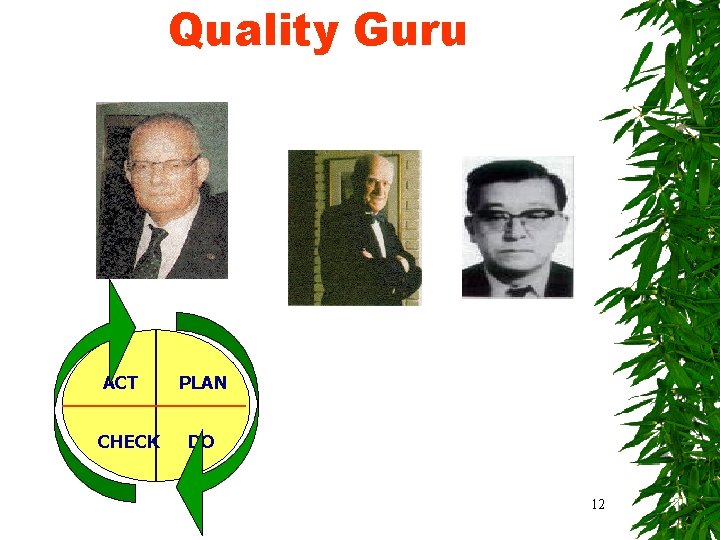 Quality Guru

ACT
PLAN
CHECK
DO

12